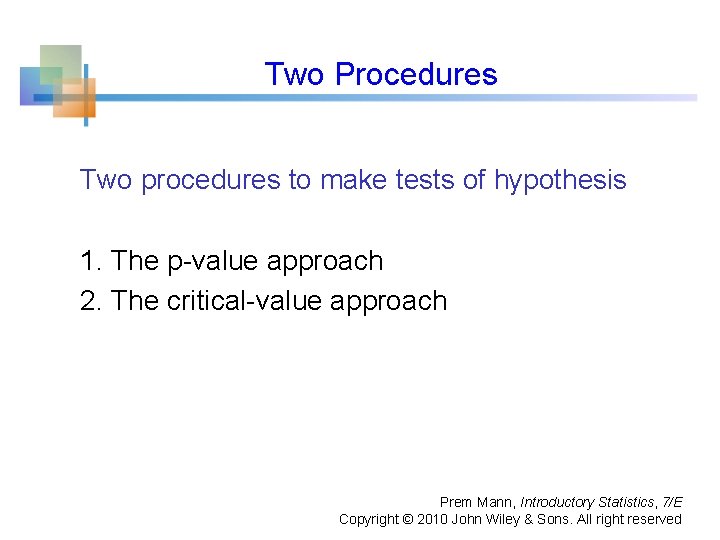 Two Procedures

Two procedures to make tests of hypothesis

1. The p-value approach
2. The critical-value approach

Prem Mann, Introductory Statistics, 7/E
Copyright © 2010 John Wiley & Sons. All right reserved